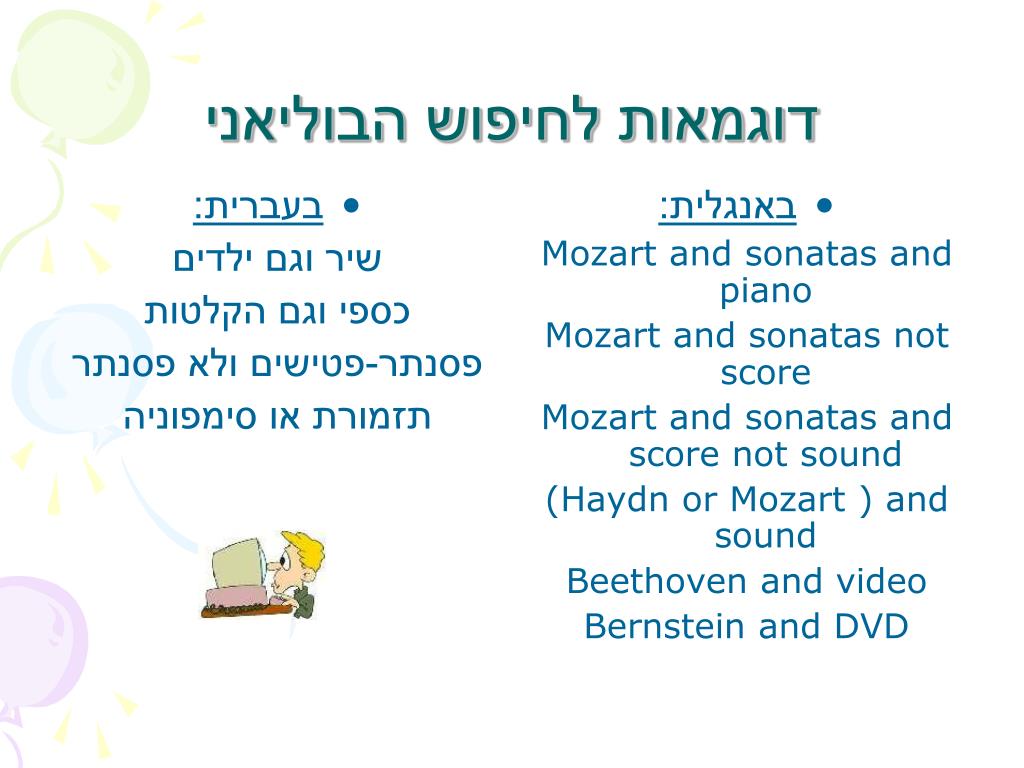 דוגמאות לחיפוש הבוליאני

• באנגלית:
Mozart and sonatas and piano
Mozart and sonatas not score
Mozart and sonatas and score not sound
(Haydn or Mozart ) and sound
Beethoven and video
Bernstein and DVD

• בעברית:
שיר וגם ילדים
כספי וגם הקלטות
פסנתר-פטישים ולא פסנתר
תזמורת או סימפוניה